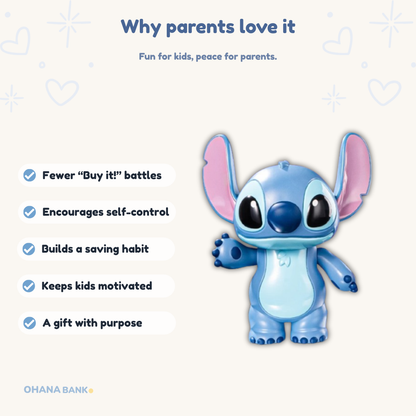 Why parents love it

Fun for kids, peace for parents.

Fewer “Buy it!” battles

Encourages self-control

Builds a saving habit

Keeps kids motivated

A gift with purpose

OHANA BANK